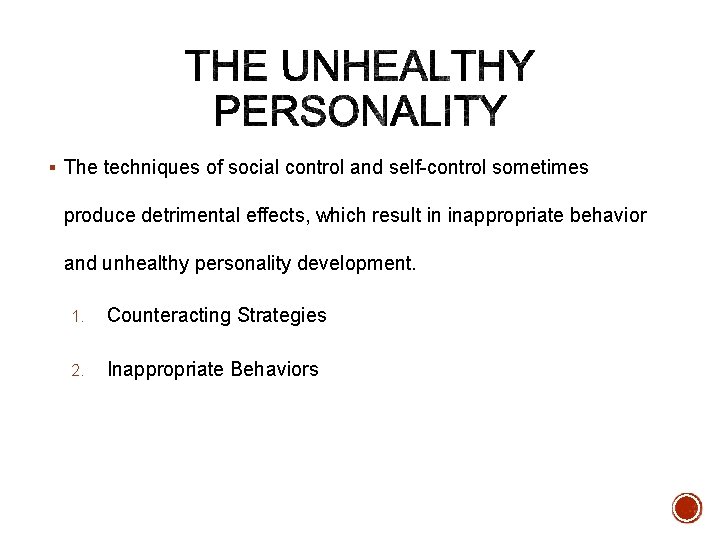 THE UNHEALTHY PERSONALITY

▪ The techniques of social control and self-control sometimes produce detrimental effects, which result in inappropriate behavior and unhealthy personality development.

1. Counteracting Strategies

2. Inappropriate Behaviors